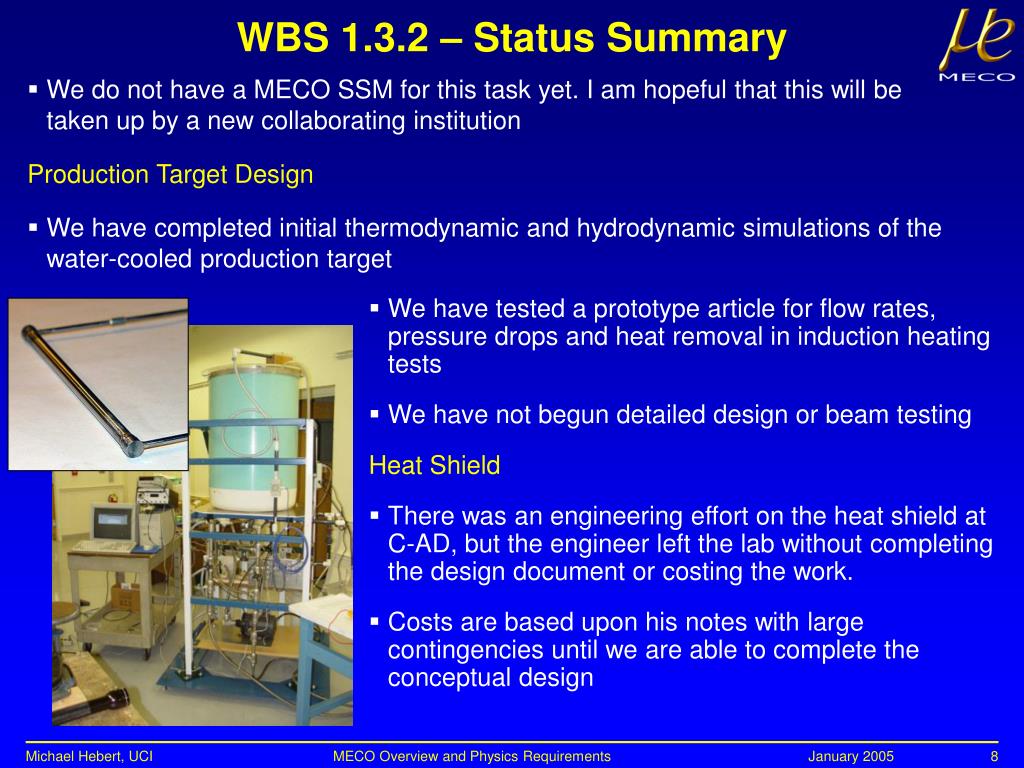 WBS 1.3.2 – Status Summary

$\mu e$
MECO

▪ We do not have a MECO SSM for this task yet. I am hopeful that this will be taken up by a new collaborating institution

Production Target Design

▪ We have completed initial thermodynamic and hydrodynamic simulations of the water-cooled production target

▪ We have tested a prototype article for flow rates, pressure drops and heat removal in induction heating tests

▪ We have not begun detailed design or beam testing

Heat Shield

▪ There was an engineering effort on the heat shield at C-AD, but the engineer left the lab without completing the design document or costing the work.

▪ Costs are based upon his notes with large contingencies until we are able to complete the conceptual design

Michael Hebert, UCI MECO Overview and Physics Requirements January 2005 8